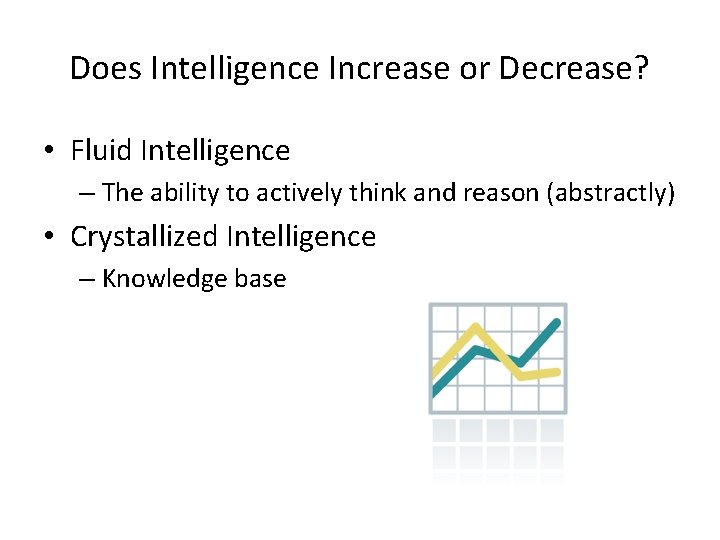 Does Intelligence Increase or Decrease?

• Fluid Intelligence
– The ability to actively think and reason (abstractly)

• Crystallized Intelligence
– Knowledge base